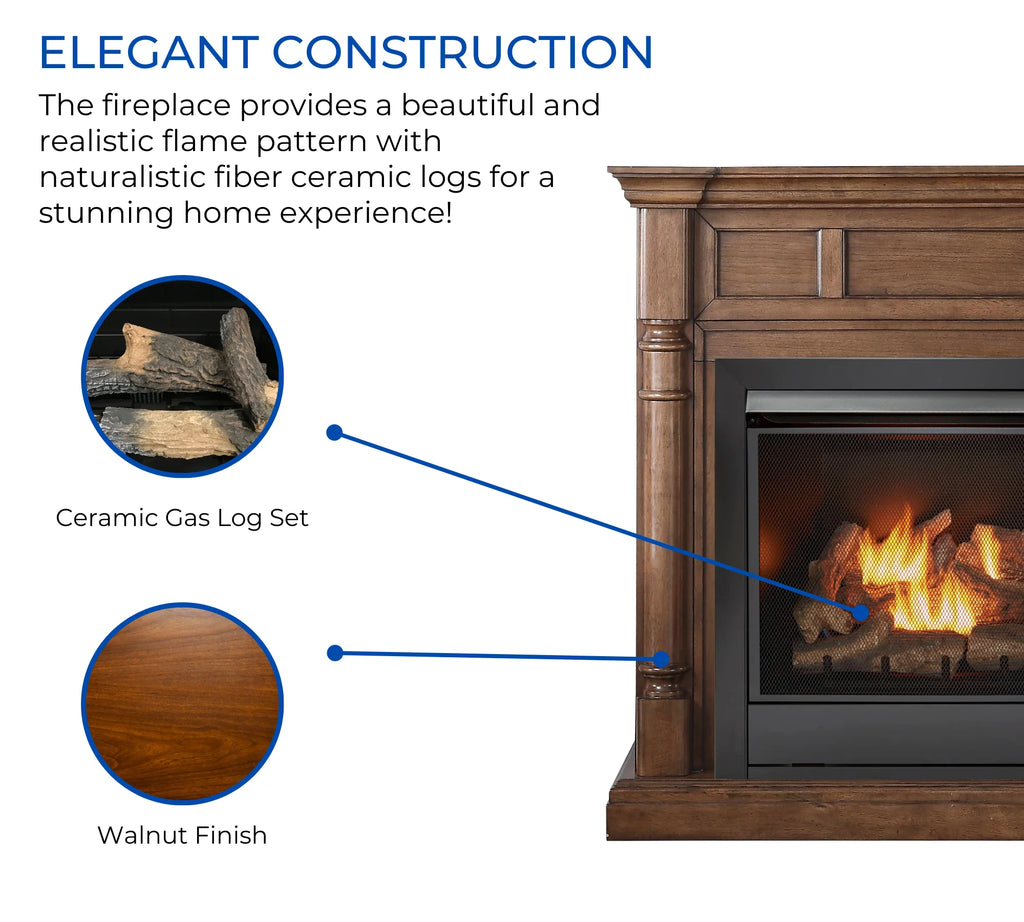 ELEGANT CONSTRUCTION

The fireplace provides a beautiful and realistic flame pattern with naturalistic fiber ceramic logs for a stunning home experience!

Ceramic Gas Log Set

Walnut Finish